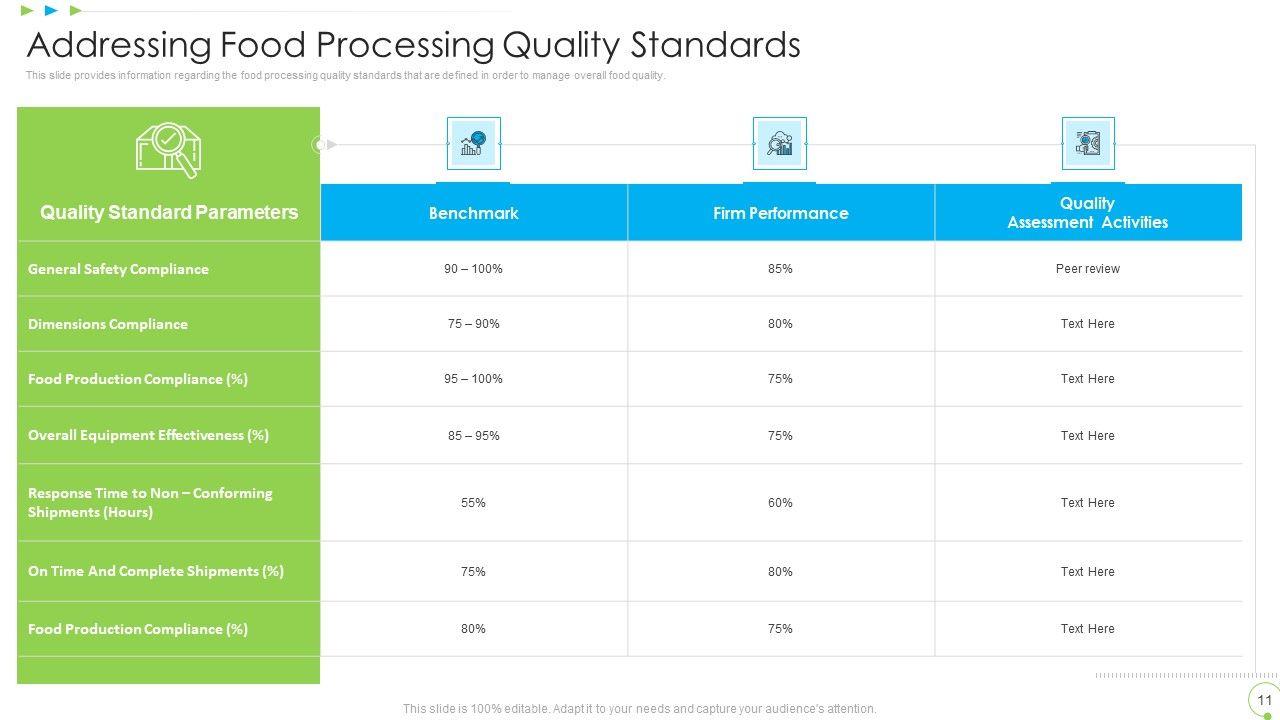 Addressing Food Processing Quality Standards

This slide provides information regarding the food processing quality standards that are defined in order to manage overall food quality.

| Quality Standard Parameters | Benchmark | Firm Performance | Quality Assessment Activities |
|---|---|---|---|
| General Safety Compliance | 90 – 100% | 85% | Peer review |
| Dimensions Compliance | 75 – 90% | 80% | Text Here |
| Food Production Compliance (%) | 95 – 100% | 75% | Text Here |
| Overall Equipment Effectiveness (%) | 85 – 95% | 75% | Text Here |
| Response Time to Non – Conforming Shipments (Hours) | 55% | 60% | Text Here |
| On Time And Complete Shipments (%) | 75% | 80% | Text Here |
| Food Production Compliance (%) | 80% | 75% | Text Here |

This slide is 100% editable. Adapt it to your needs and capture your audience's attention.

11